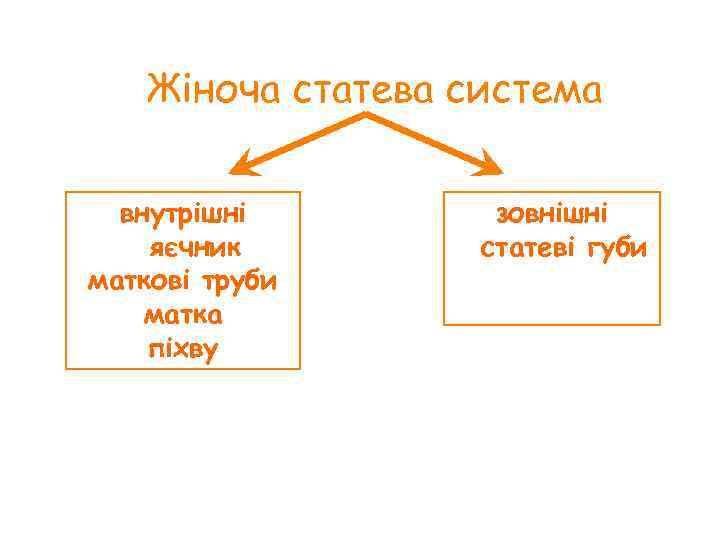 Жіноча статева система

внутрішні
яєчник
маткові труби
матка
піхву

зовнішні
статеві губи